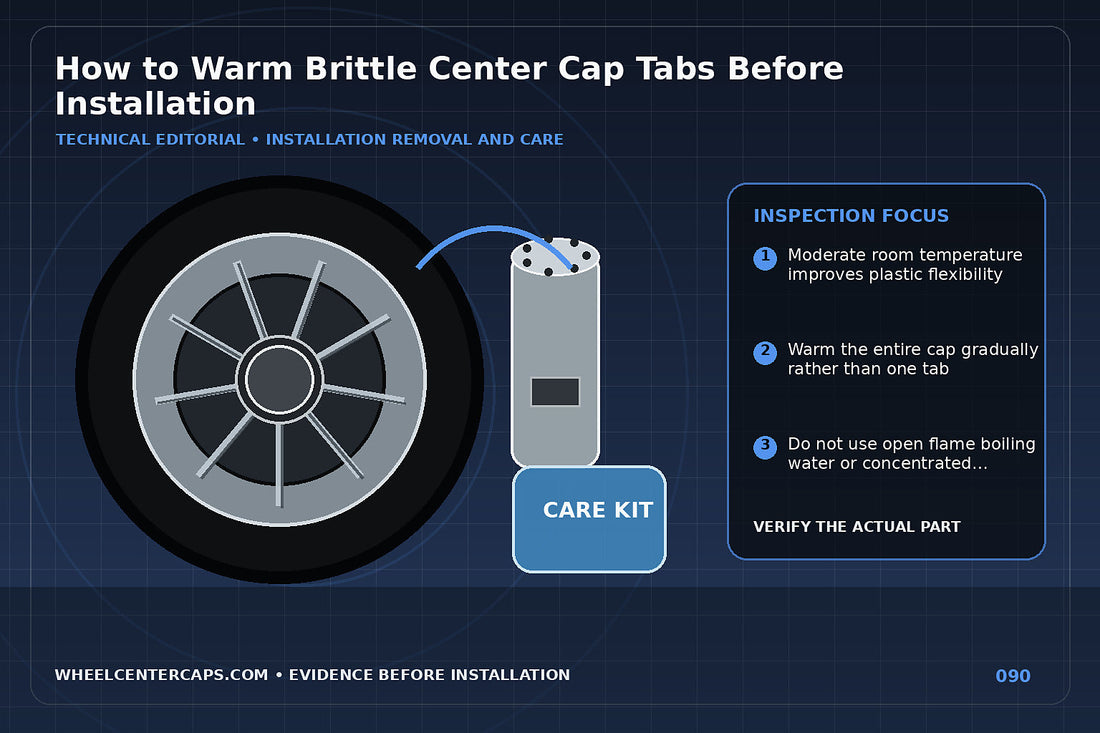 How to Warm Brittle Center Cap Tabs Before Installation

TECHNICAL EDITORIAL • INSTALLATION REMOVAL AND CARE

CARE KIT

INSPECTION FOCUS

1 Moderate room temperature improves plastic flexibility

2 Warm the entire cap gradually rather than one tab

3 Do not use open flame boiling water or concentrated...

VERIFY THE ACTUAL PART

WHEELCENTERCAPS.COM • EVIDENCE BEFORE INSTALLATION

090